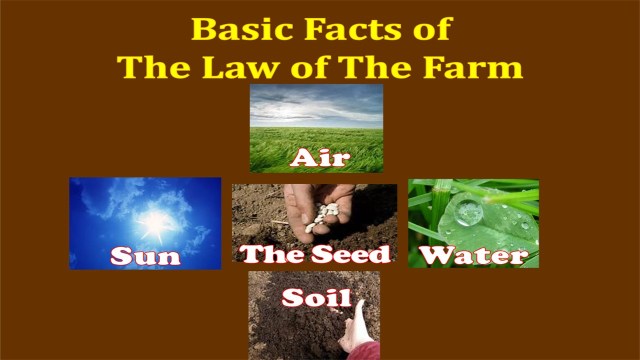 Basic Facts of
The Law of The Farm

Air

Sun

The Seed

Water

Soil